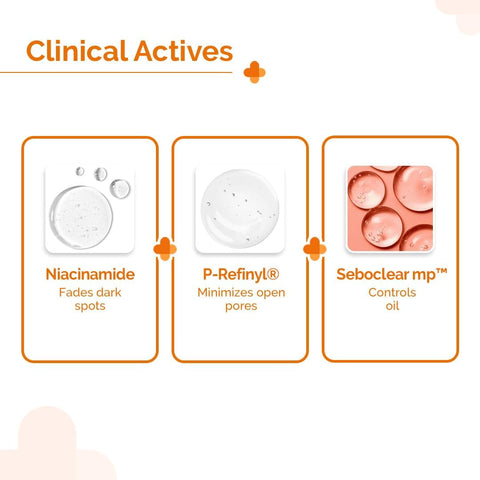 Clinical Actives

Niacinamide
Fades dark spots

P-Refinyl®
Minimizes open pores

Seboclear mp™
Controls oil